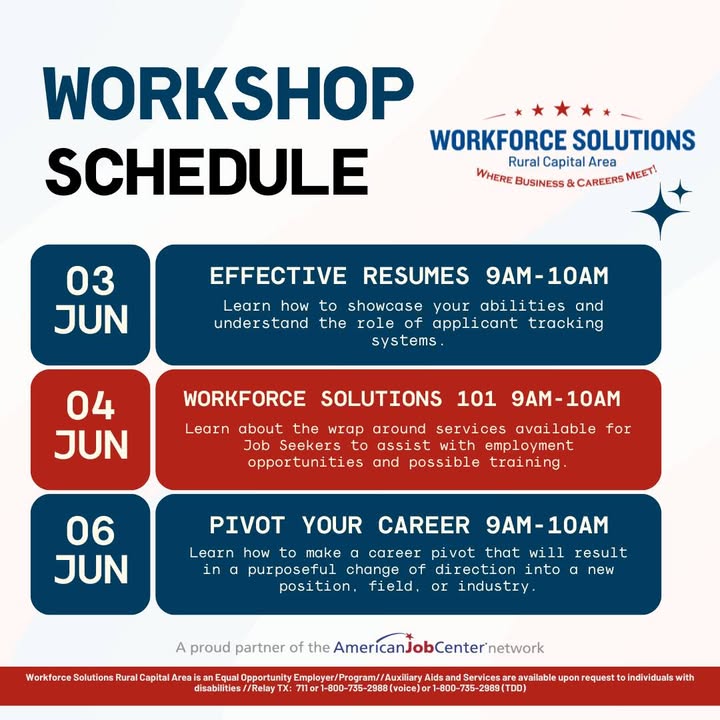 WORKSHOP SCHEDULE

WORKFORCE SOLUTIONS
Rural Capital Area
WHERE BUSINESS & CAREERS MEET!

03 JUN

EFFECTIVE RESUMES 9AM-10AM

Learn how to showcase your abilities and understand the role of applicant tracking systems.

04 JUN

WORKFORCE SOLUTIONS 101 9AM-10AM

Learn about the wrap around services available for Job Seekers to assist with employment opportunities and possible training.

06 JUN

PIVOT YOUR CAREER 9AM-10AM

Learn how to make a career pivot that will result in a purposeful change of direction into a new position, field, or industry.

A proud partner of the AmericanJobCenter network

Workforce Solutions Rural Capital Area is an Equal Opportunity Employer/Program//Auxiliary Aids and Services are available upon request to individuals with disabilities //Relay TX: 711 or 1-800-735-2988 (voice) or 1-800-735-2989 (TDD)